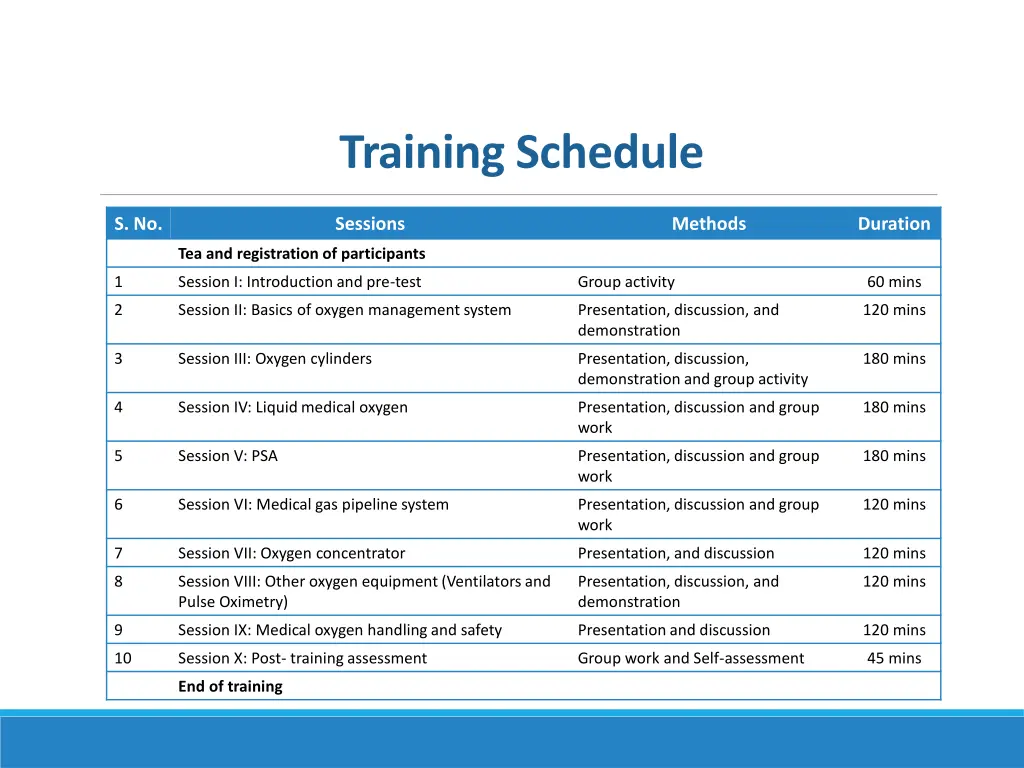 Training Schedule

| S. No. | Sessions | Methods | Duration |
|---|---|---|---|
| | Tea and registration of participants | | |
| 1 | Session I: Introduction and pre-test | Group activity | 60 mins |
| 2 | Session II: Basics of oxygen management system | Presentation, discussion, and demonstration | 120 mins |
| 3 | Session III: Oxygen cylinders | Presentation, discussion, demonstration and group activity | 180 mins |
| 4 | Session IV: Liquid medical oxygen | Presentation, discussion and group work | 180 mins |
| 5 | Session V: PSA | Presentation, discussion and group work | 180 mins |
| 6 | Session VI: Medical gas pipeline system | Presentation, discussion and group work | 120 mins |
| 7 | Session VII: Oxygen concentrator | Presentation, and discussion | 120 mins |
| 8 | Session VIII: Other oxygen equipment (Ventilators and Pulse Oximetry) | Presentation, discussion, and demonstration | 120 mins |
| 9 | Session IX: Medical oxygen handling and safety | Presentation and discussion | 120 mins |
| 10 | Session X: Post- training assessment | Group work and Self-assessment | 45 mins |
| | End of training | | |